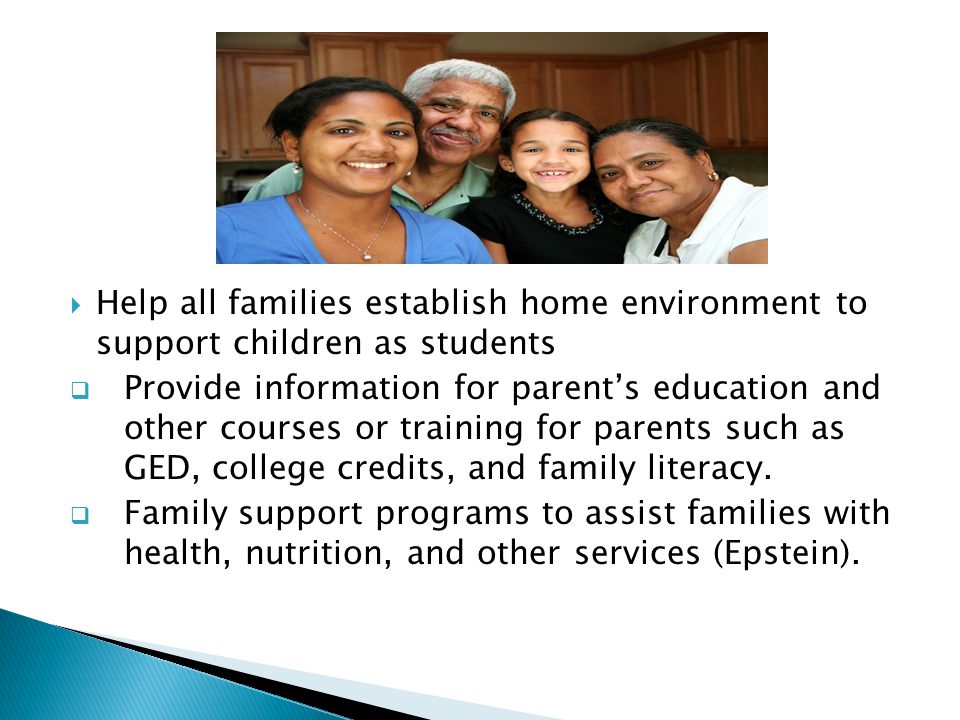 Help all families establish home environment to support children as students

Provide information for parent’s education and other courses or training for parents such as GED, college credits, and family literacy.

Family support programs to assist families with health, nutrition, and other services (Epstein).